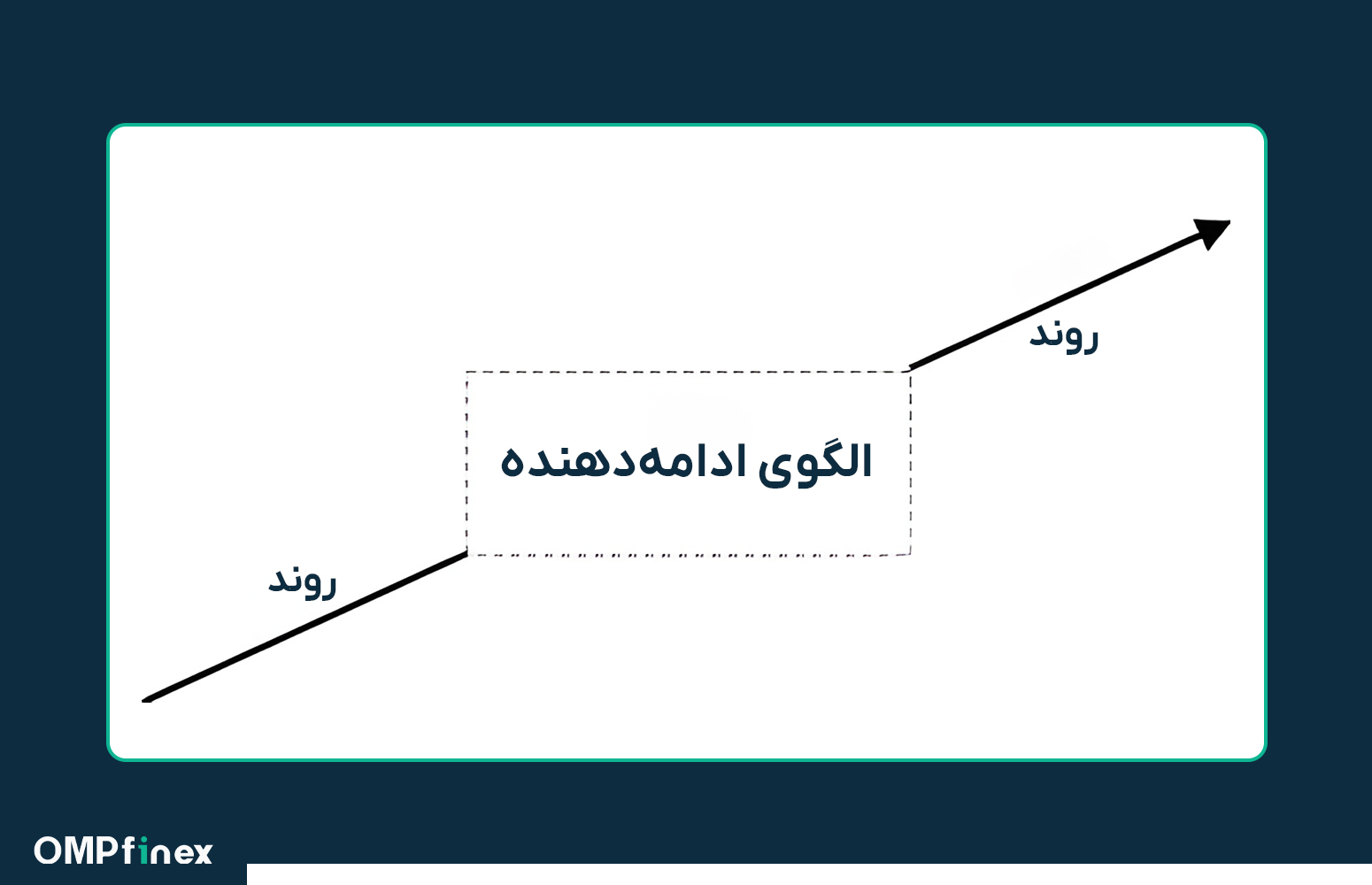 روند

الگوی ادامه‌دهنده

روند

OMPfinex